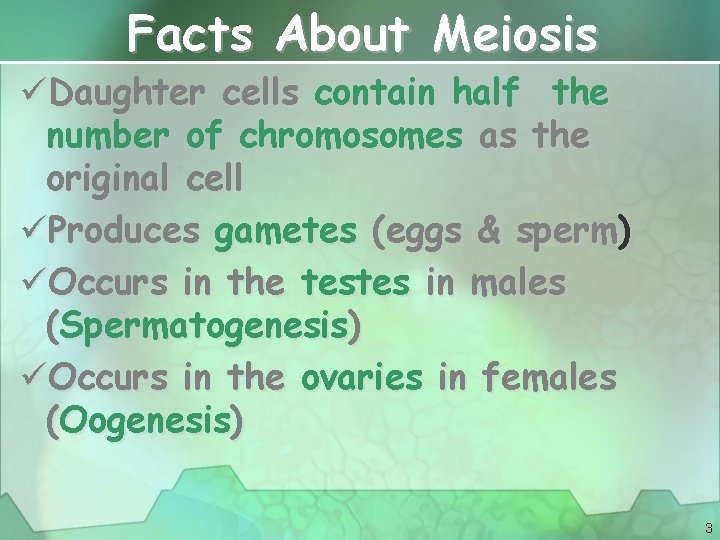 Facts About Meiosis

✓Daughter cells contain half the number of chromosomes as the original cell

✓Produces gametes (eggs & sperm)

✓Occurs in the testes in males (Spermatogenesis)

✓Occurs in the ovaries in females (Oogenesis)

3